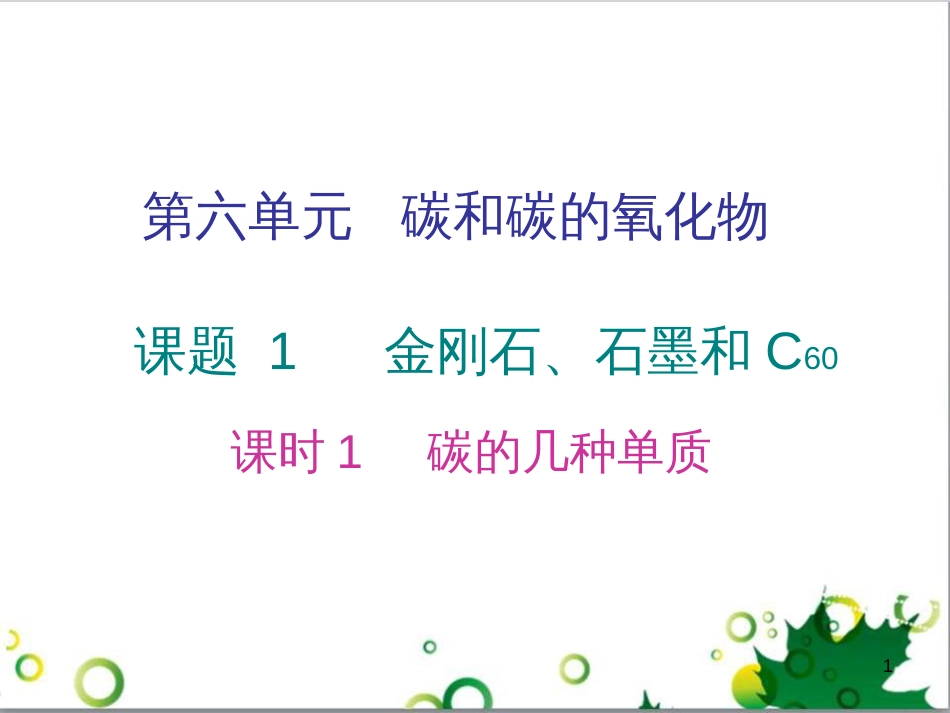 第六单元　碳和碳的氧化物

课题 1　金刚石、石墨和 $C_{60}$

课时 1　碳的几种单质

1